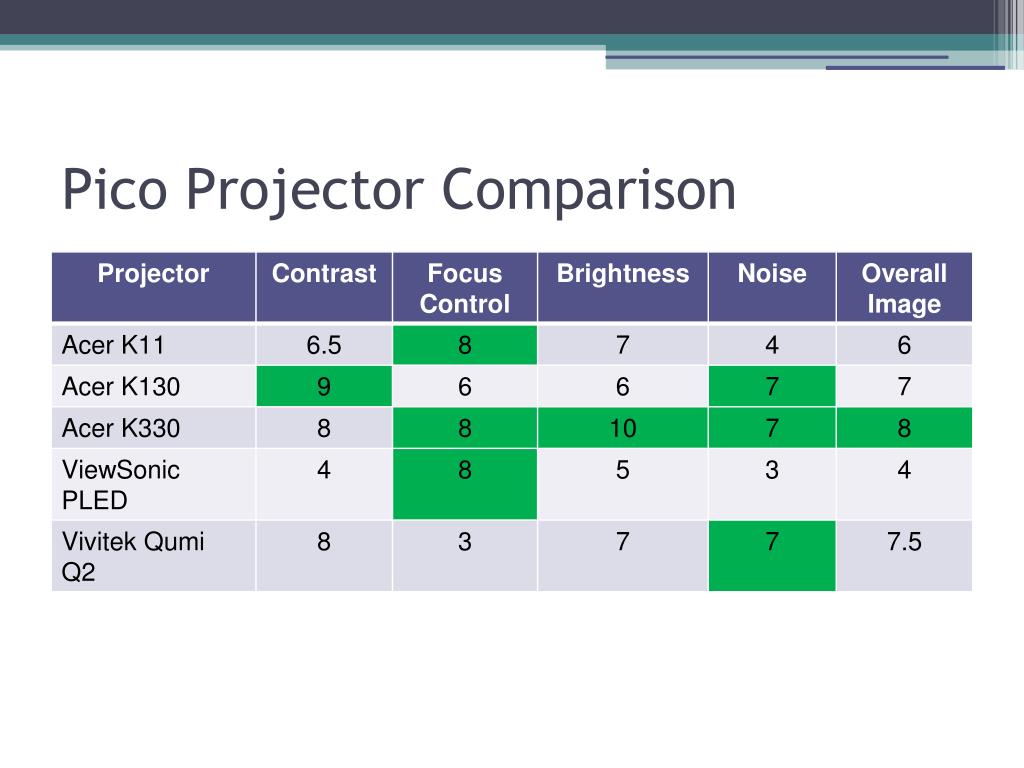 Pico Projector Comparison

| Projector | Contrast | Focus Control | Brightness | Noise | Overall Image |
|---|---|---|---|---|---|
| Acer K11 | 6.5 | 8 | 7 | 4 | 6 |
| Acer K130 | 9 | 6 | 6 | 7 | 7 |
| Acer K330 | 8 | 8 | 10 | 7 | 8 |
| ViewSonic PLED | 4 | 8 | 5 | 3 | 4 |
| Vivitek Qumi Q2 | 8 | 3 | 7 | 7 | 7.5 |